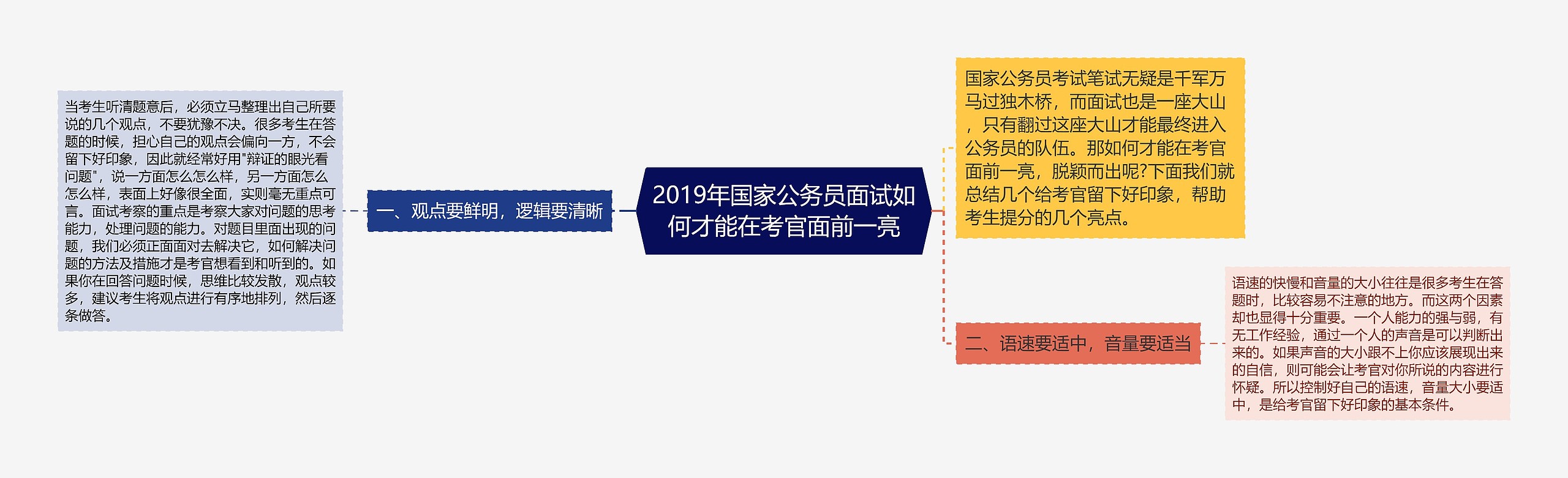 2019年国家公务员面试如何才能在考官面前一亮

国家公务员考试笔试无疑是千军万马过独木桥，而面试也是一座大山，只有翻过这座大山才能最终进入公务员的队伍。那如何才能在考官面前一亮，脱颖而出呢?下面我们就总结几个给考官留下好印象，帮助考生提分的几个亮点。

一、观点要鲜明，逻辑要清晰

当考生听清题意后，必须立马整理出自己所要说的几个观点，不要犹豫不决。很多考生在答题的时候，担心自己的观点会偏向一方，不会留下好印象，因此就经常好用"辩证的眼光看问题"，说一方面怎么怎么样，另一方面怎么怎么样，表面上好像很全面，实则毫无重点可言。面试考察的重点是考察大家对问题的思考能力，处理问题的能力。对题目里面出现的问题，我们必须正面面对去解决它，如何解决问题的方法及措施才是考官想看到和听到的。如果你在回答问题时候，思维比较发散，观点较多，建议考生将观点进行有序地排列，然后逐条做答。

二、语速要适中，音量要适当

语速的快慢和音量的大小往往是很多考生在答题时，比较容易不注意的地方。而这两个因素却也显得十分重要。一个人能力的强与弱，有无工作经验，通过一个人的声音是可以判断出来的。如果声音的大小跟不上你应该展现出来的自信，则可能会让考官对你所说的内容进行怀疑。所以控制好自己的语速，音量大小要适中，是给考官留下好印象的基本条件。